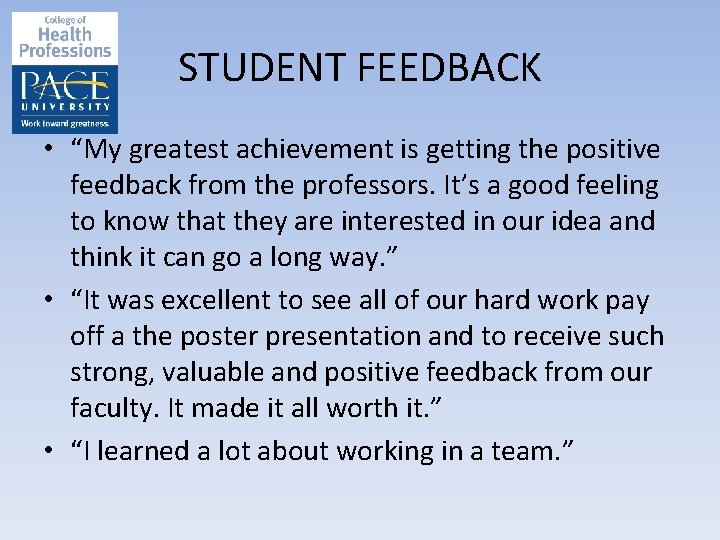 College of
Health
Professions
PACE
UNIVERSITY
Work toward greatness.

STUDENT FEEDBACK

• “My greatest achievement is getting the positive feedback from the professors. It’s a good feeling to know that they are interested in our idea and think it can go a long way.”

• “It was excellent to see all of our hard work pay off a the poster presentation and to receive such strong, valuable and positive feedback from our faculty. It made it all worth it.”

• “I learned a lot about working in a team.”